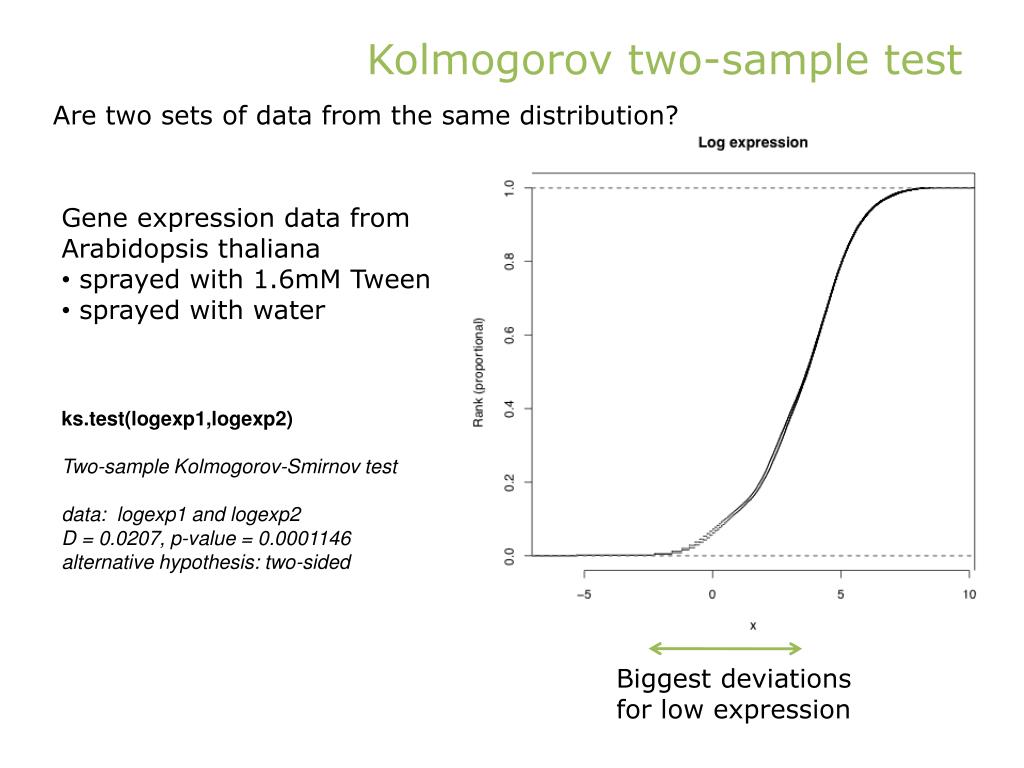 Kolmogorov two-sample test

Are two sets of data from the same distribution?

Gene expression data from Arabidopsis thaliana
• sprayed with 1.6mM Tween
• sprayed with water

ks.test(logexp1,logexp2)

Two-sample Kolmogorov-Smirnov test

data: logexp1 and logexp2
D = 0.0207, p-value = 0.0001146
alternative hypothesis: two-sided

Log expression

Rank (proportional)

1.0
0.8
0.6
0.4
0.2
0.0

−5
0
5
10

x

Biggest deviations for low expression